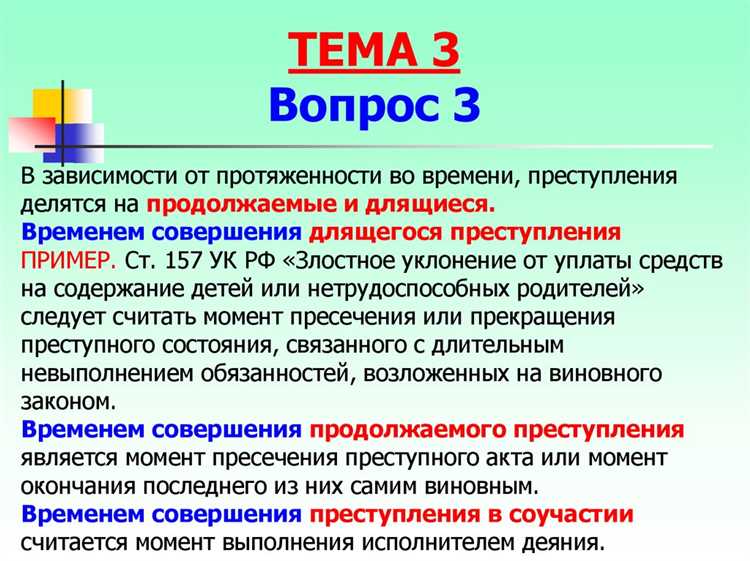 ТЕМА 3
Вопрос 3

В зависимости от протяженности во времени, преступления делятся на продолжаемые и длящиеся.

Временем совершения длящегося преступления
ПРИМЕР. Ст. 157 УК РФ «Злостное уклонение от уплаты средств на содержание детей или нетрудоспособных родителей» следует считать момент пресечения или прекращения преступного состояния, связанного с длительным невыполнением обязанностей, возложенных на виновного законом.

Временем совершения продолжаемого преступления является момент пресечения преступного акта или момент окончания последнего из них самим виновным.

Временем совершения преступления в соучастии считается момент выполнения исполнителем деяния.